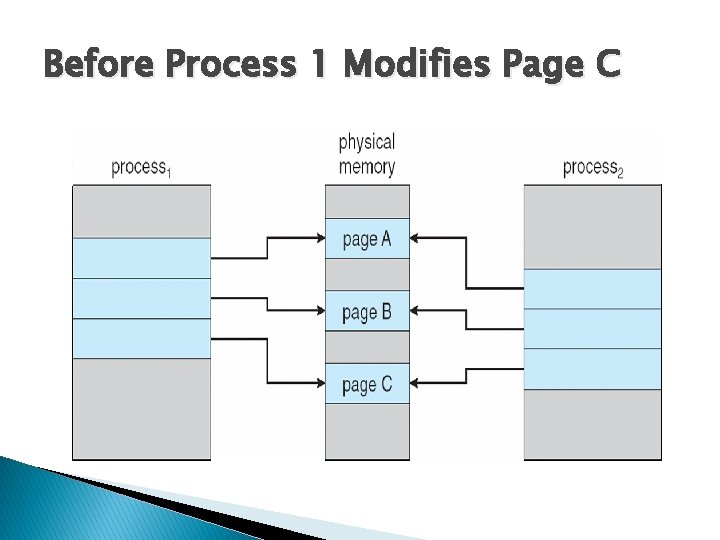 Before Process 1 Modifies Page C

process$_1$

physical memory

process$_2$

page A

page B

page C